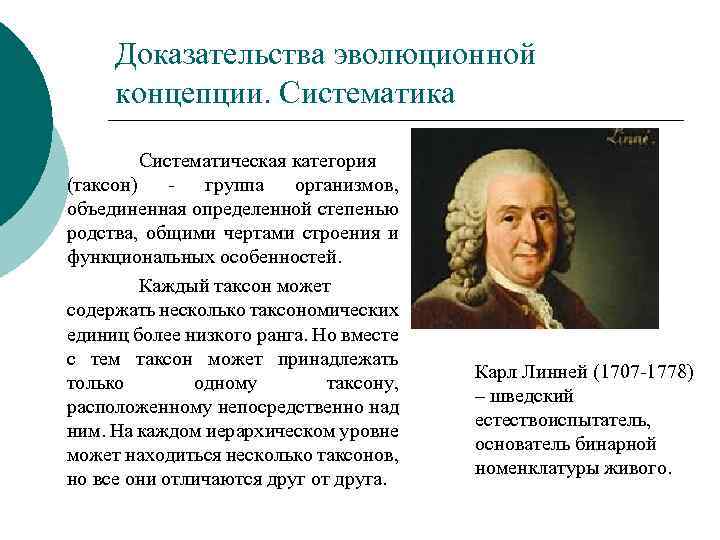 Доказательства эволюционной концепции. Систематика

Систематическая категория (таксон) - группа организмов, объединенная определенной степенью родства, общими чертами строения и функциональных особенностей.

Каждый таксон может содержать несколько таксономических единиц более низкого ранга. Но вместе с тем таксон может принадлежать только одному таксону, расположенному непосредственно над ним. На каждом иерархическом уровне может находиться несколько таксонов, но все они отличаются друг от друга.

Linné.

Карл Линней (1707-1778) – шведский естествоиспытатель, основатель бинарной номенклатуры живого.